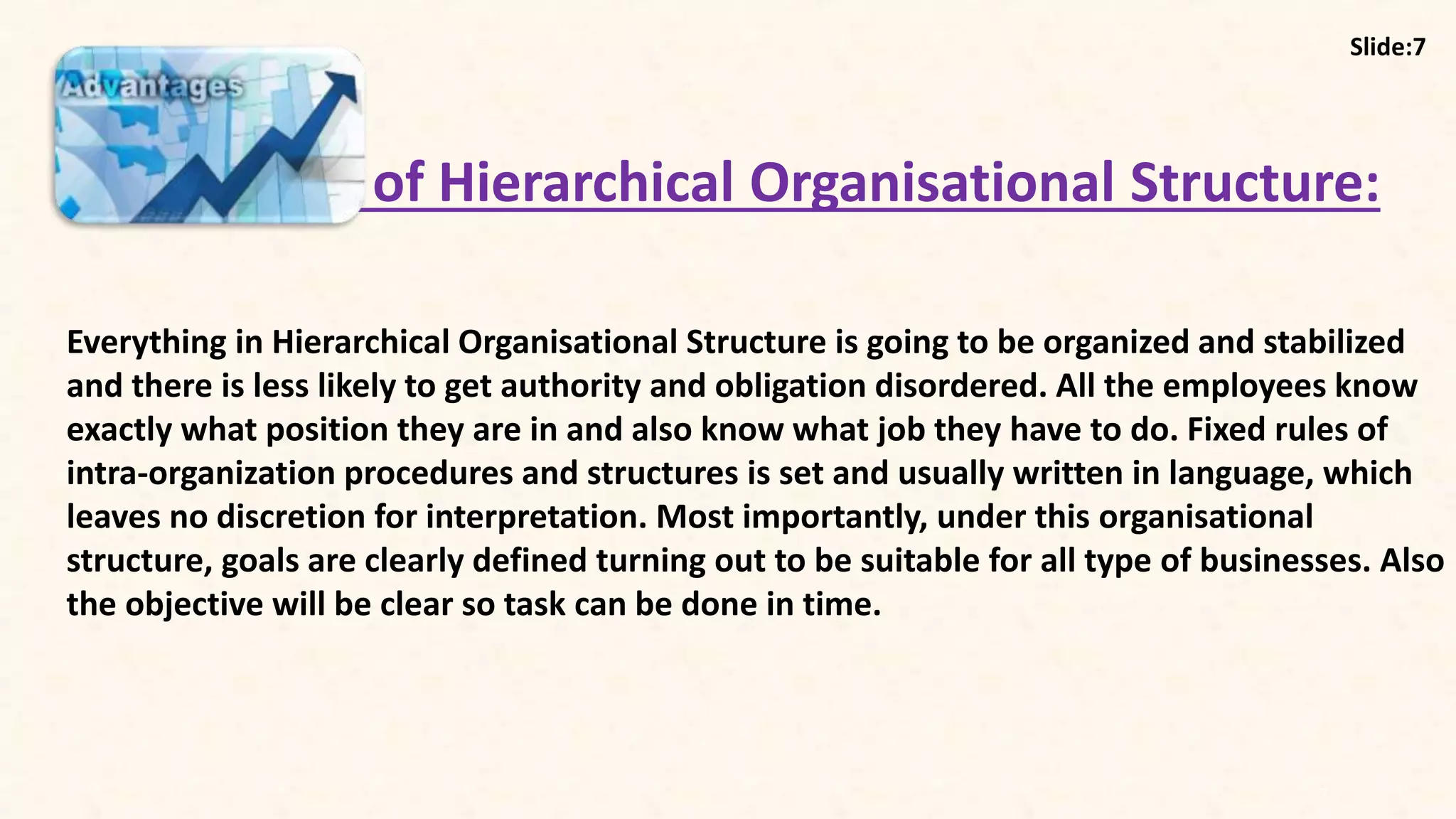 Slide:7

Advantages

of Hierarchical Organisational Structure:

Everything in Hierarchical Organisational Structure is going to be organized and stabilized and there is less likely to get authority and obligation disordered. All the employees know exactly what position they are in and also know what job they have to do. Fixed rules of intra-organization procedures and structures is set and usually written in language, which leaves no discretion for interpretation. Most importantly, under this organisational structure, goals are clearly defined turning out to be suitable for all type of businesses. Also the objective will be clear so task can be done in time.